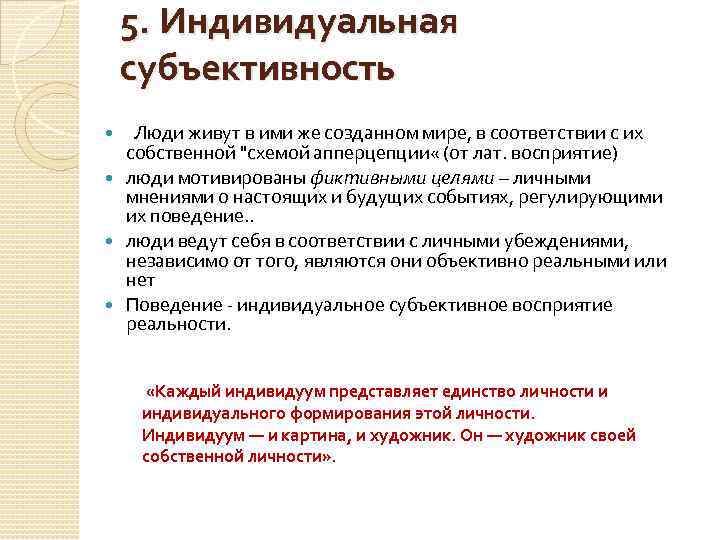 5. Индивидуальная субъективность

Люди живут в ими же созданном мире, в соответствии с их собственной "схемой апперцепции« (от лат. восприятие)

люди мотивированы фиктивными целями – личными мнениями о настоящих и будущих событиях, регулирующими их поведение..

люди ведут себя в соответствии с личными убеждениями, независимо от того, являются они объективно реальными или нет

Поведение - индивидуальное субъективное восприятие реальности.

«Каждый индивидуум представляет единство личности и индивидуального формирования этой личности. Индивидуум — и картина, и художник. Он — художник своей собственной личности».